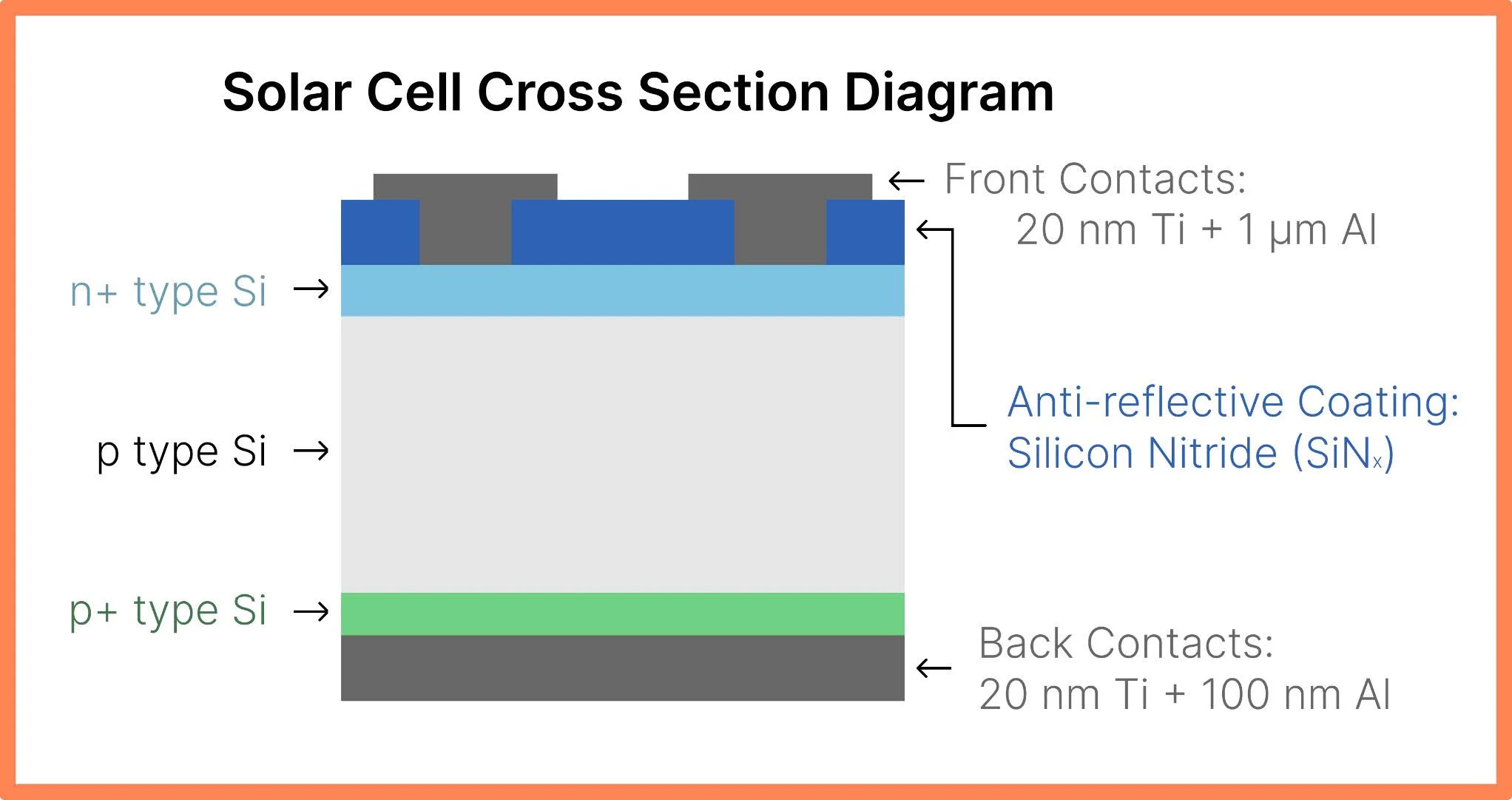 Solar Cell Cross Section Diagram

Front Contacts:
20 nm Ti + 1 μm Al

n+ type Si

Anti-reflective Coating:
Silicon Nitride ($SiN_x$)

p type Si

p+ type Si

Back Contacts:
20 nm Ti + 100 nm Al